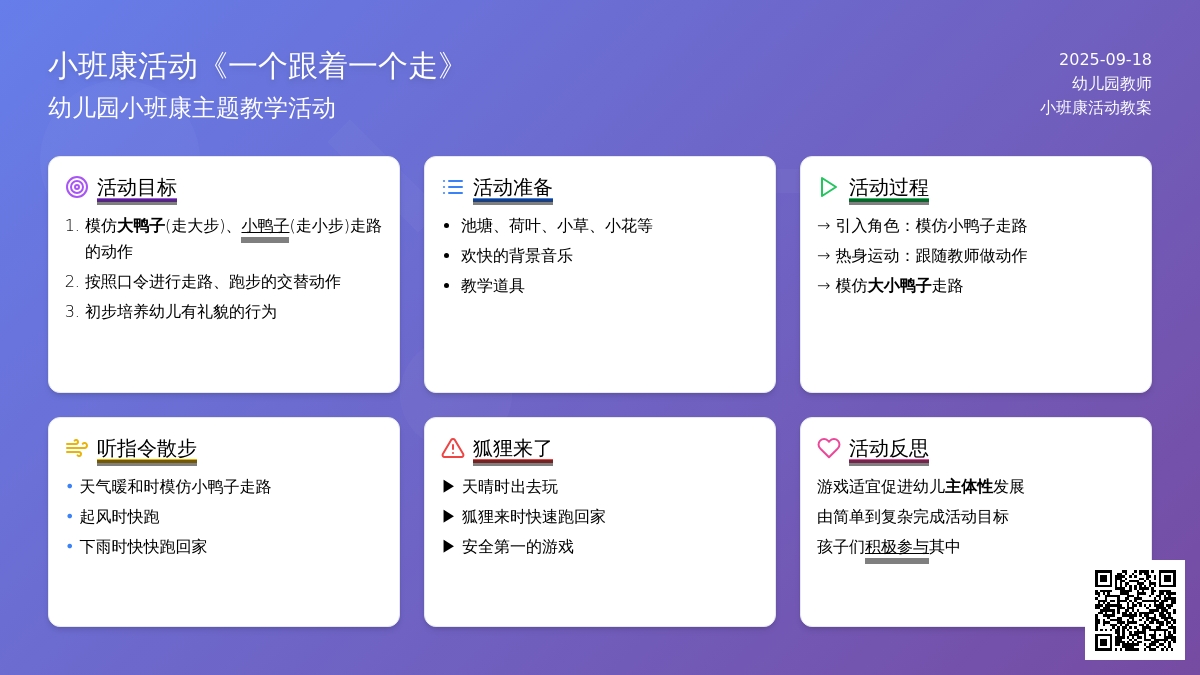 小班康活动《一个跟着一个走》
幼儿园小班康主题教学活动

2025-09-18
幼儿园教师
小班康活动教案

活动目标
1. 模仿大鸭子(走大步)、小鸭子(走小步)走路的动作
2. 按照口令进行走路、跑步的交替动作
3. 初步培养幼儿有礼貌的行为

活动准备
• 池塘、荷叶、小草、小花等
• 欢快的背景音乐
• 教学道具

活动过程
→ 引入角色：模仿小鸭子走路
→ 热身运动：跟随教师做动作
→ 模仿大小鸭子走路

听指令散步
• 天气暖和时模仿小鸭子走路
• 起风时快跑
• 下雨时快快跑回家

狐狸来了
▶ 天晴时出去玩
▶ 狐狸来时快速跑回家
▶ 安全第一的游戏

活动反思
游戏适宜促进幼儿主体性发展
由简单到复杂完成活动目标
孩子们积极参与其中